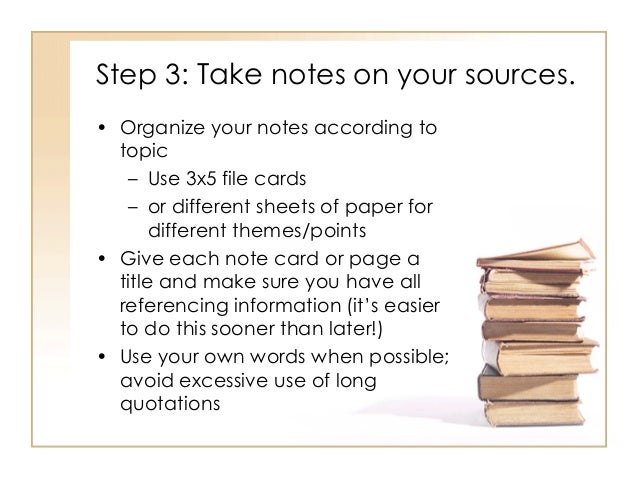 Step 3: Take notes on your sources.

• Organize your notes according to topic
  – Use 3x5 file cards
  – or different sheets of paper for different themes/points
• Give each note card or page a title and make sure you have all referencing information (it's easier to do this sooner than later!)
• Use your own words when possible; avoid excessive use of long quotations